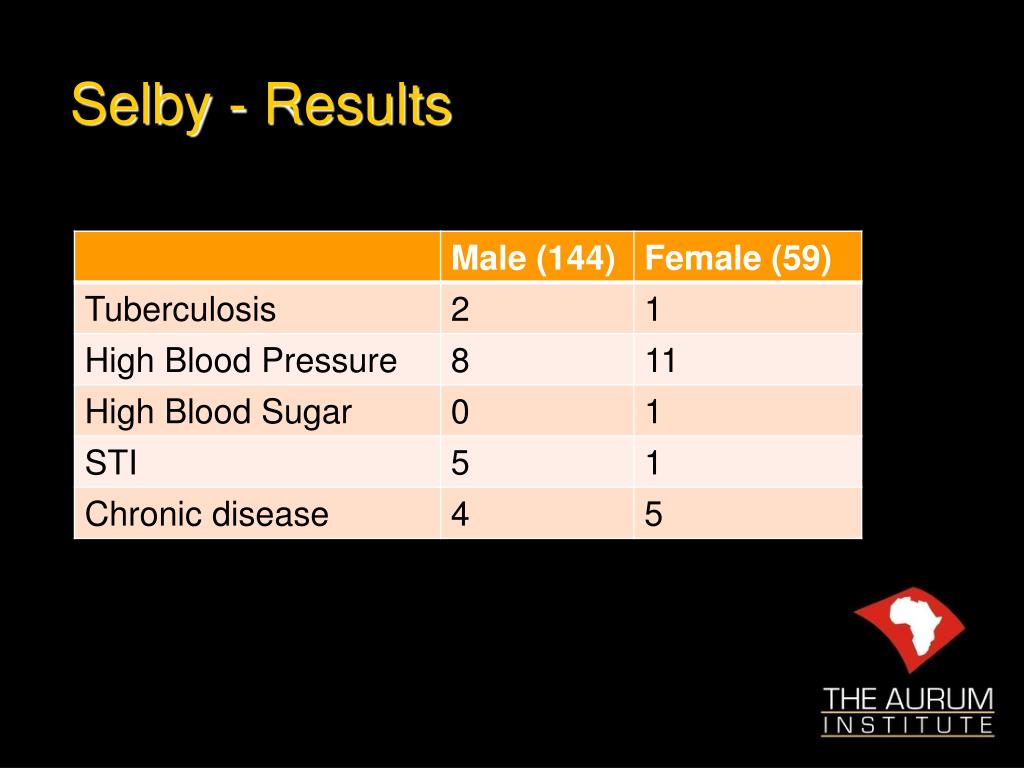 Selby - Results

| | Male (144) | Female (59) |
|---|---|---|
| Tuberculosis | 2 | 1 |
| High Blood Pressure | 8 | 11 |
| High Blood Sugar | 0 | 1 |
| STI | 5 | 1 |
| Chronic disease | 4 | 5 |

THE AURUM
INSTITUTE